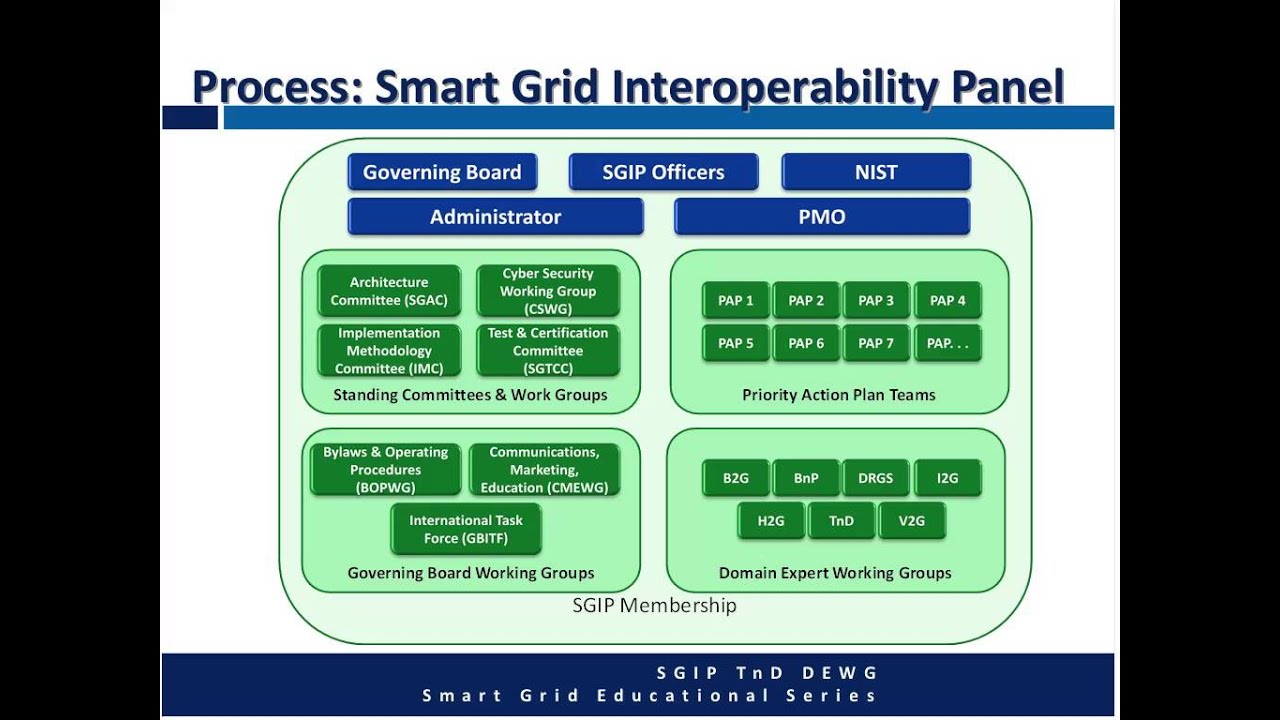 Process: Smart Grid Interoperability Panel

Governing Board

SGIP Officers

NIST

Administrator

PMO

Architecture Committee (SGAC)

Cyber Security Working Group (CSWG)

Implementation Methodology Committee (IMC)

Test & Certification Committee (SGTCC)

Standing Committees & Work Groups

PAP 1

PAP 2

PAP 3

PAP 4

PAP 5

PAP 6

PAP 7

PAP. . .

Priority Action Plan Teams

Bylaws & Operating Procedures (BOPWG)

Communications, Marketing, Education (CMEWG)

International Task Force (GBITF)

Governing Board Working Groups

B2G

BnP

DRGS

I2G

H2G

TnD

V2G

Domain Expert Working Groups

SGIP Membership

SGIP TnD DEWG
Smart Grid Educational Series